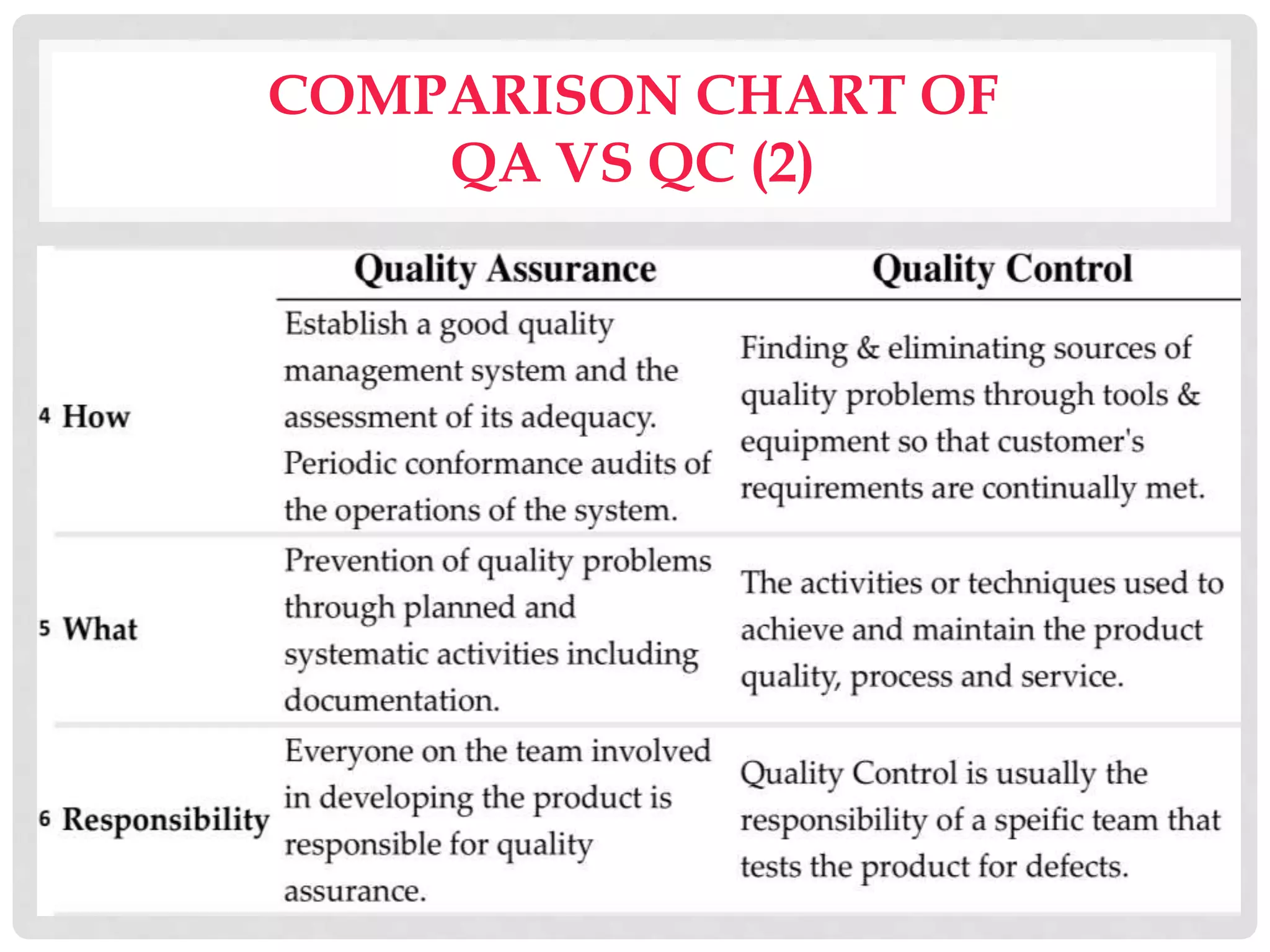 COMPARISON CHART OF QA VS QC (2)

| | Quality Assurance | Quality Control |
|---|---|---|
| 4 How | Establish a good quality management system and the assessment of its adequacy. Periodic conformance audits of the operations of the system. | Finding & eliminating sources of quality problems through tools & equipment so that customer's requirements are continually met. |
| 5 What | Prevention of quality problems through planned and systematic activities including documentation. | The activities or techniques used to achieve and maintain the product quality, process and service. |
| 6 Responsibility | Everyone on the team involved in developing the product is responsible for quality assurance. | Quality Control is usually the responsibility of a speific team that tests the product for defects. |